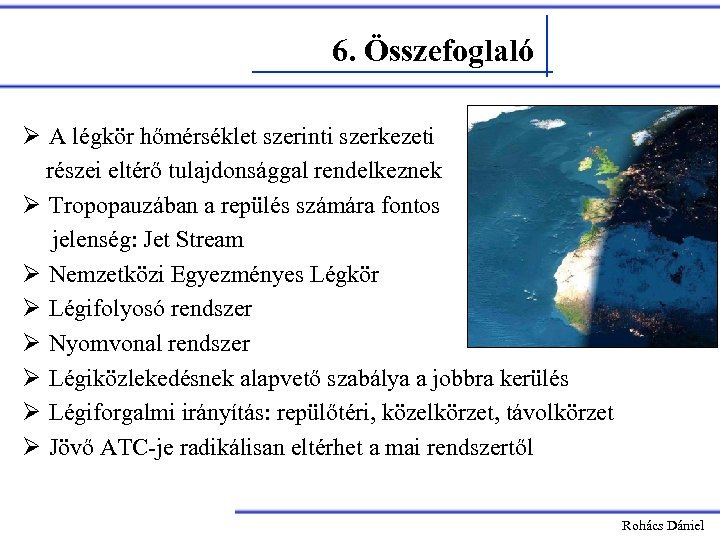 6. Összefoglaló

➢ A légkör hőmérséklet szerinti szerkezeti részei eltérő tulajdonsággal rendelkeznek
➢ Tropopauzában a repülés számára fontos jelenség: Jet Stream
➢ Nemzetközi Egyezményes Légkör
➢ Légifolyosó rendszer
➢ Nyomvonal rendszer
➢ Légiközlekedésnek alapvető szabálya a jobbra kerülés
➢ Légiforgalmi irányítás: repülőtéri, közelkörzet, távolkörzet
➢ Jövő ATC-je radikálisan eltérhet a mai rendszertől

Rohács Dániel